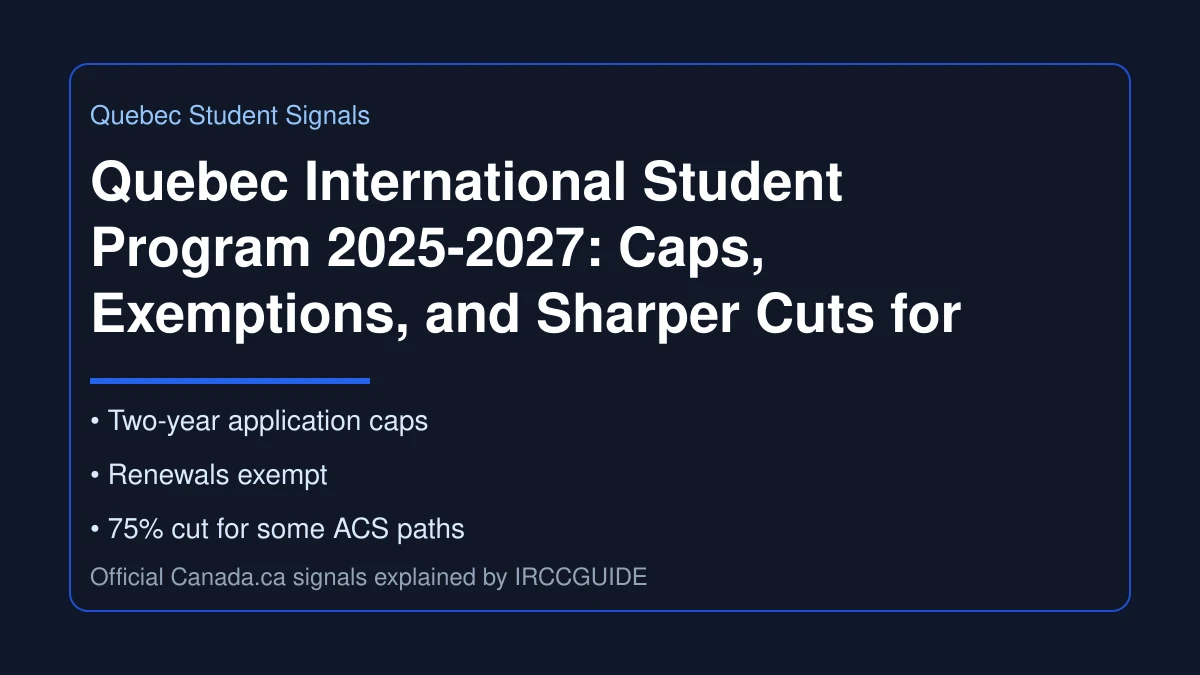 Quebec Student Signals

Quebec International Student Program 2025-2027: Caps, Exemptions, and Sharper Cuts for

• Two-year application caps

• Renewals exempt

• 75% cut for some ACS paths

Official Canada.ca signals explained by IRCCGUIDE